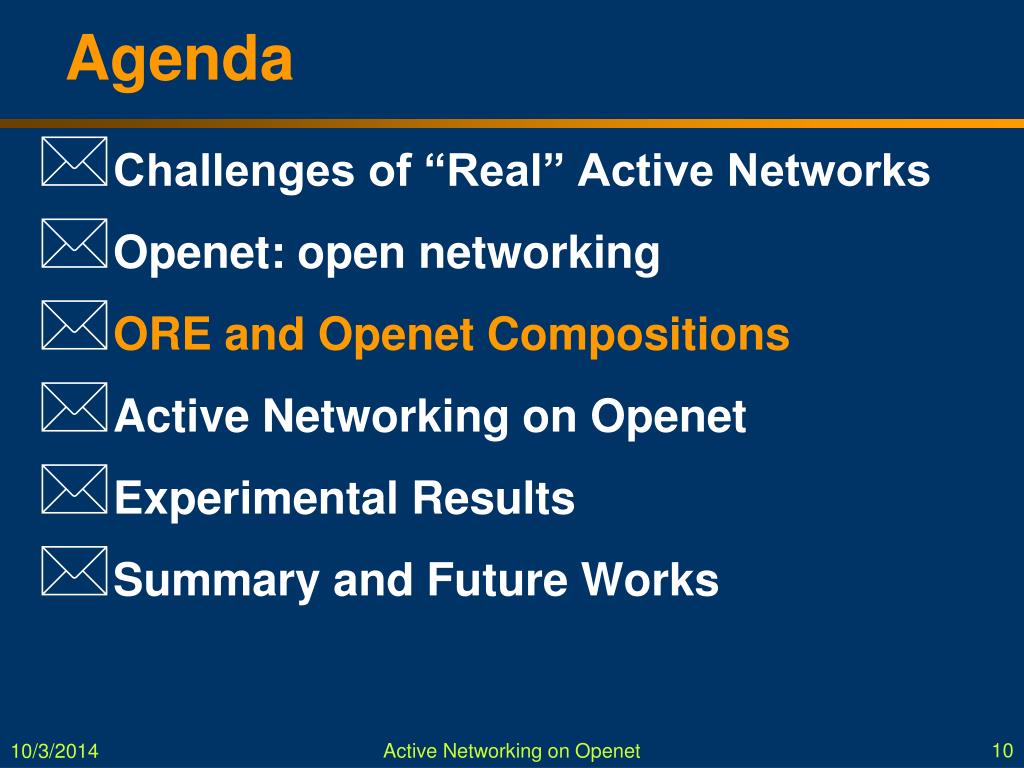 Agenda

Challenges of “Real” Active Networks

Openet: open networking

ORE and Openet Compositions

Active Networking on Openet

Experimental Results

Summary and Future Works

10/3/2014

Active Networking on Openet

10